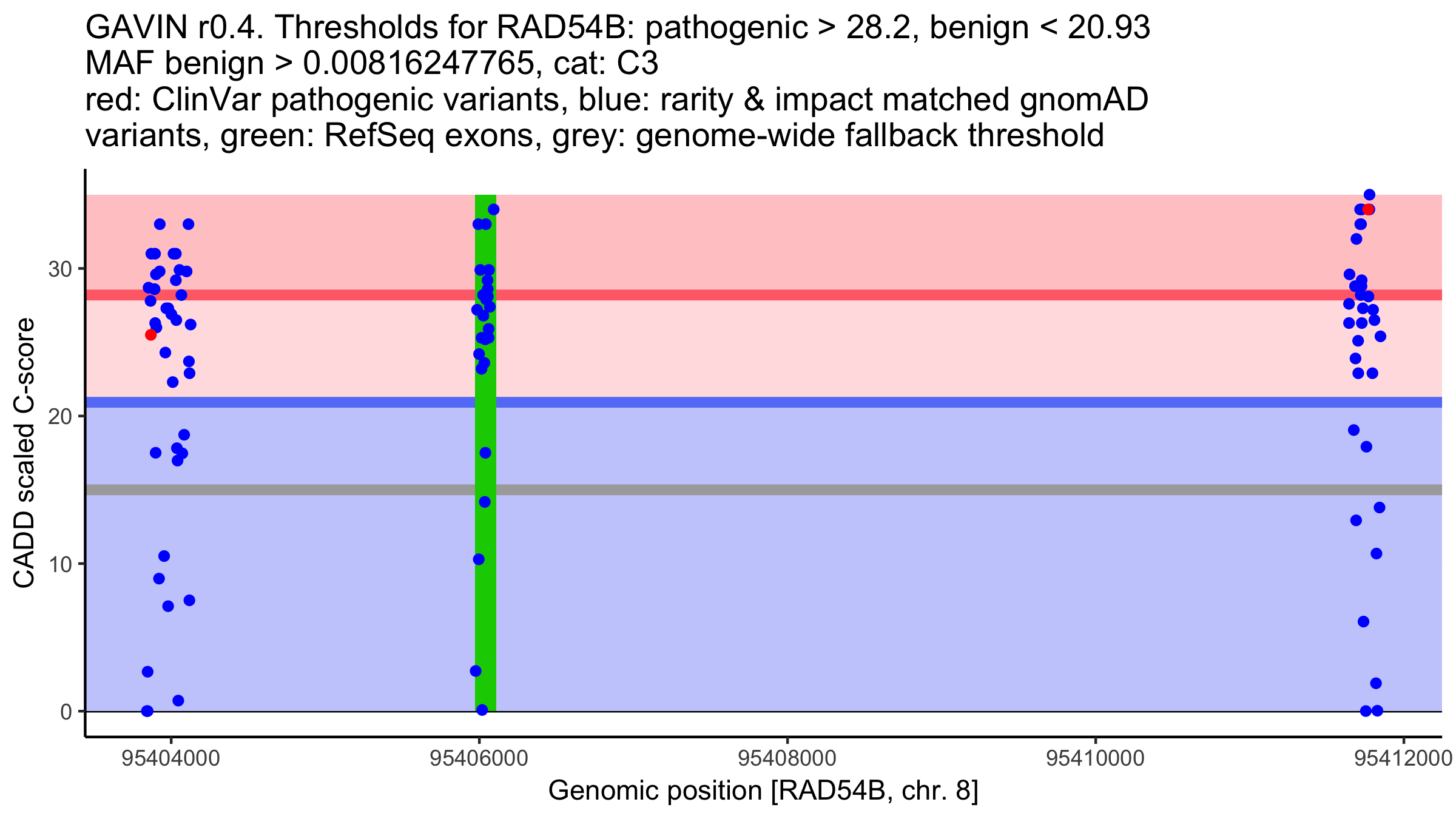 GAVIN r0.4. Thresholds for RAD54B: pathogenic > 28.2, benign < 20.93
MAF benign > 0.00816247765, cat: C3
red: ClinVar pathogenic variants, blue: rarity & impact matched gnomAD variants, green: RefSeq exons, grey: genome-wide fallback threshold

CADD scaled C-score

30
20
10
0

95404000
95406000
95408000
95410000
95412000

Genomic position [RAD54B, chr. 8]